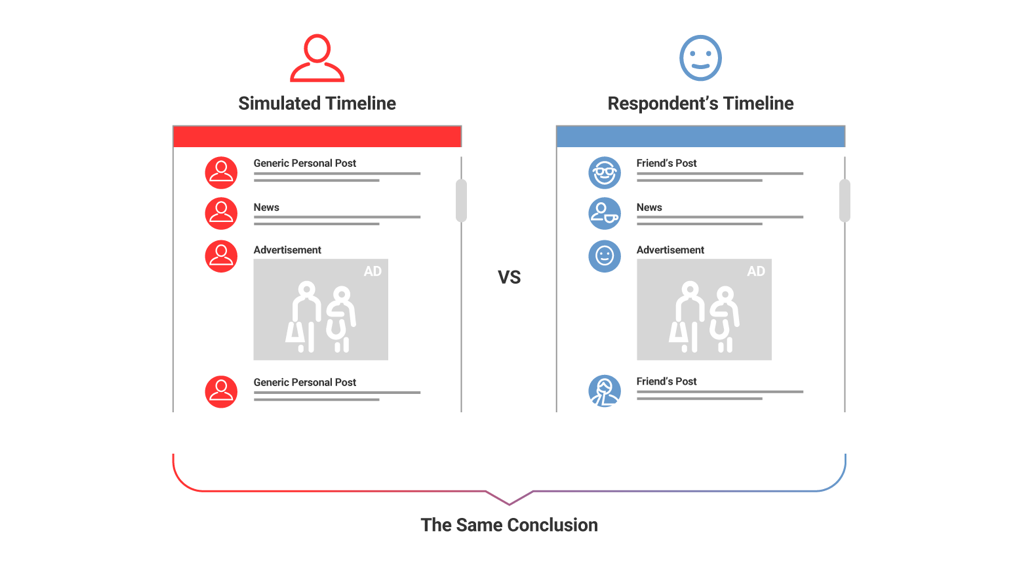 Simulated Timeline

Generic Personal Post

News

Advertisement

AD

Generic Personal Post

VS

Respondent's Timeline

Friend's Post

News

Advertisement

AD

Friend's Post

The Same Conclusion